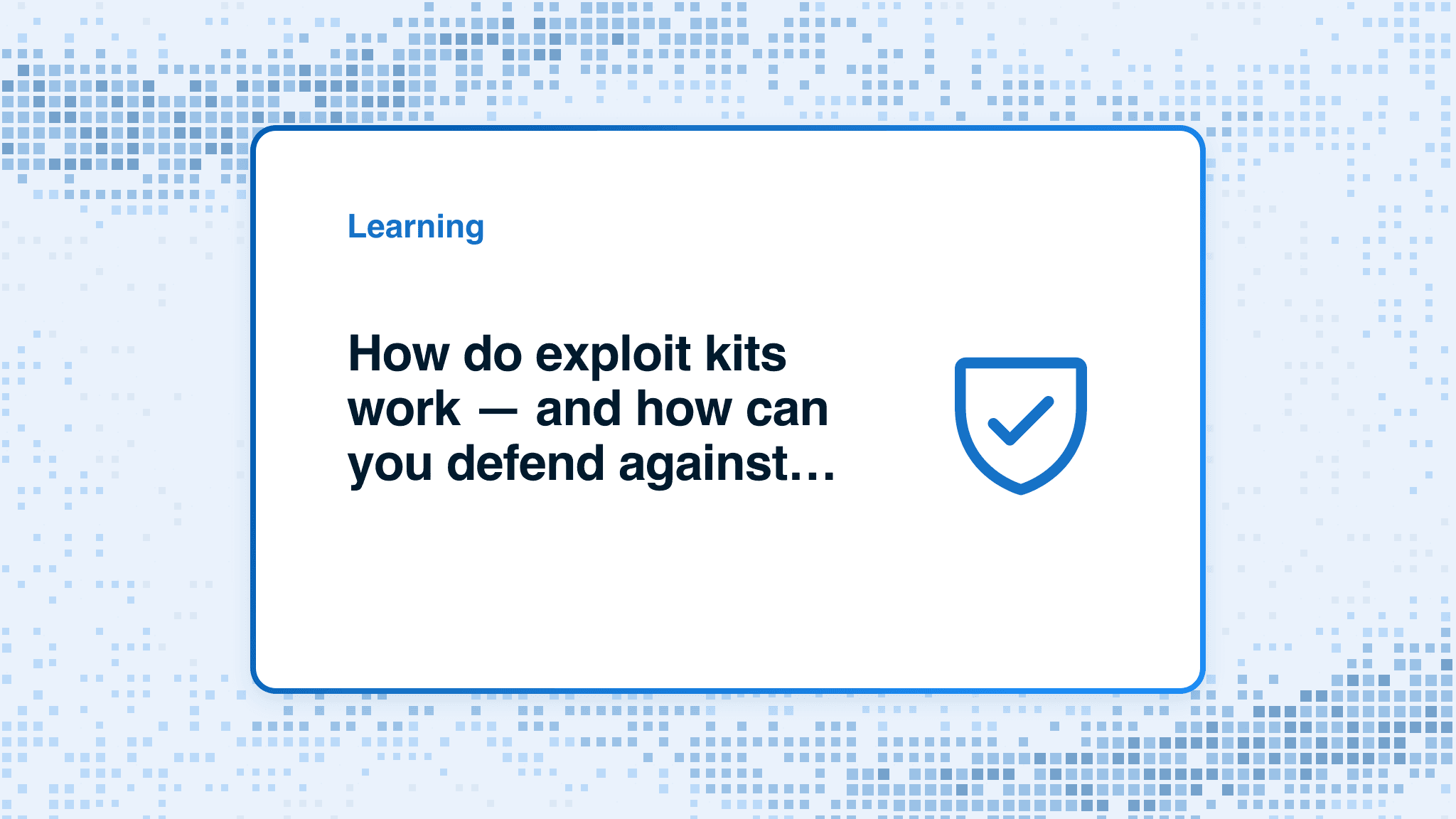 Learning

How do exploit kits work — and how can you defend against…